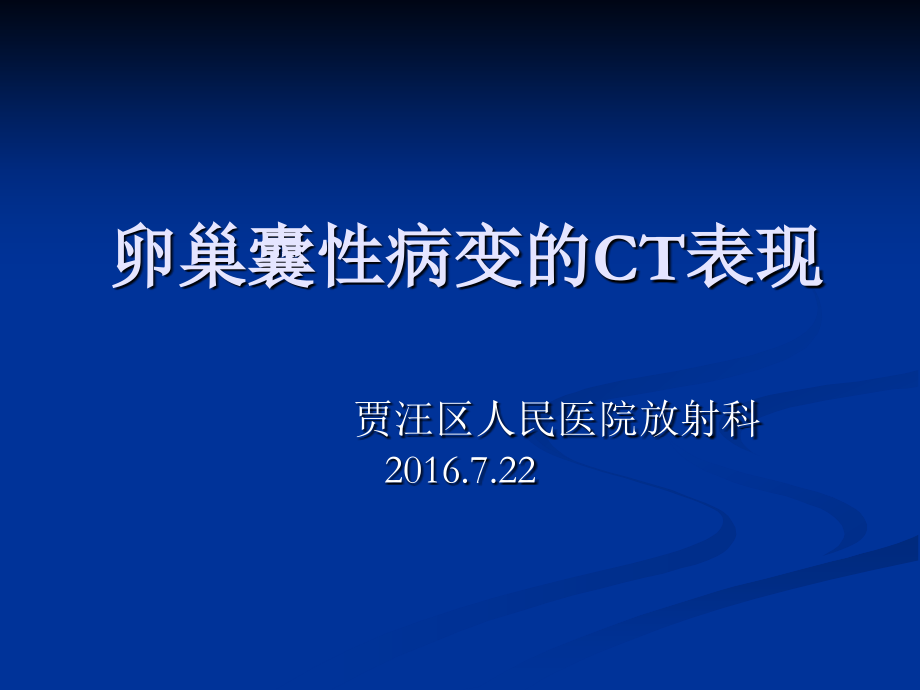 卵巢囊性病变的CT表现

贾汪区人民医院放射科
2016.7.22